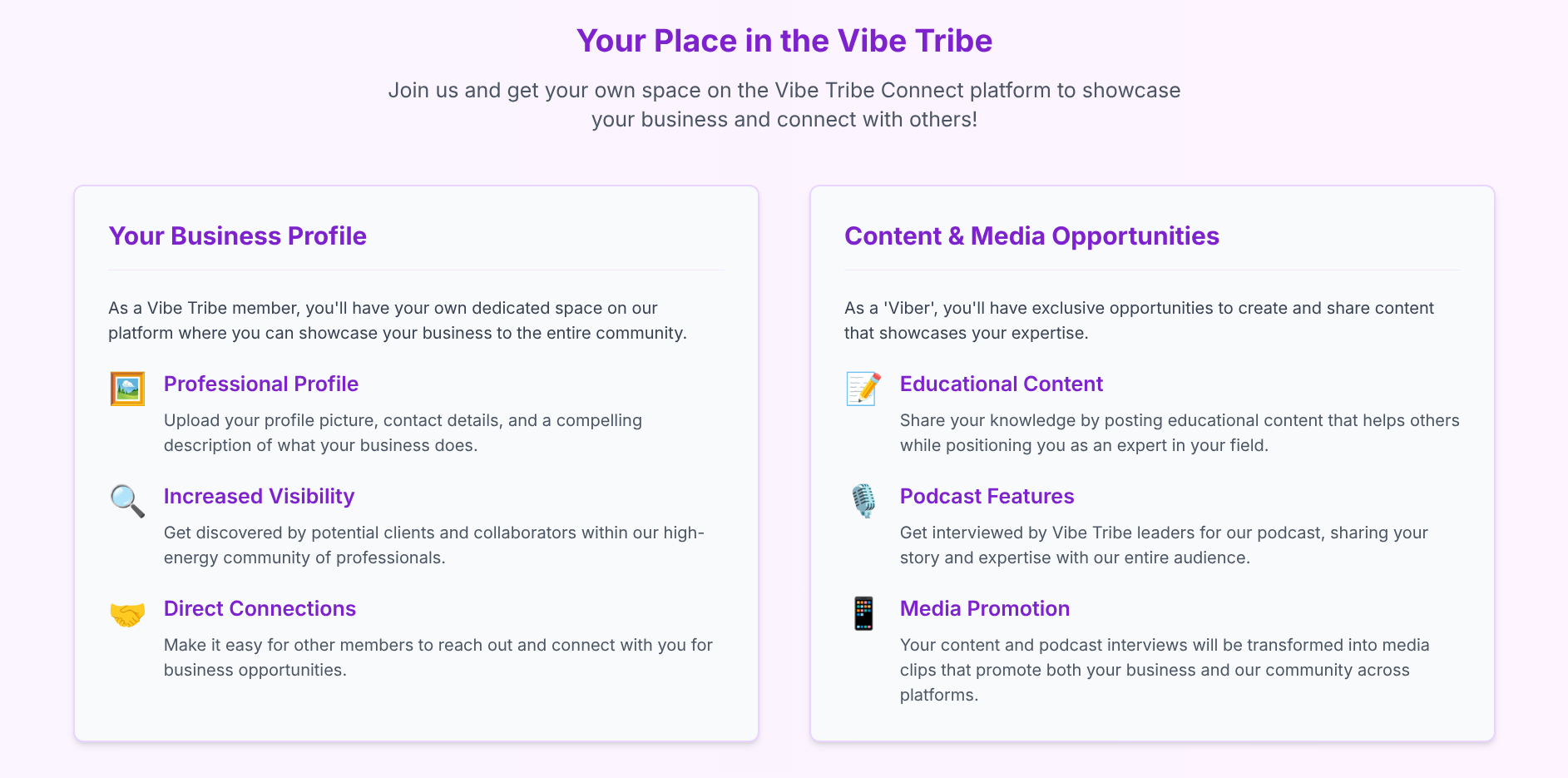 Your Place in the Vibe Tribe

Join us and get your own space on the Vibe Tribe Connect platform to showcase your business and connect with others!

Your Business Profile

As a Vibe Tribe member, you'll have your own dedicated space on our platform where you can showcase your business to the entire community.

Professional Profile

Upload your profile picture, contact details, and a compelling description of what your business does.

Increased Visibility

Get discovered by potential clients and collaborators within our high-energy community of professionals.

Direct Connections

Make it easy for other members to reach out and connect with you for business opportunities.

Content & Media Opportunities

As a 'Viber', you'll have exclusive opportunities to create and share content that showcases your expertise.

Educational Content

Share your knowledge by posting educational content that helps others while positioning you as an expert in your field.

Podcast Features

Get interviewed by Vibe Tribe leaders for our podcast, sharing your story and expertise with our entire audience.

Media Promotion

Your content and podcast interviews will be transformed into media clips that promote both your business and our community across platforms.